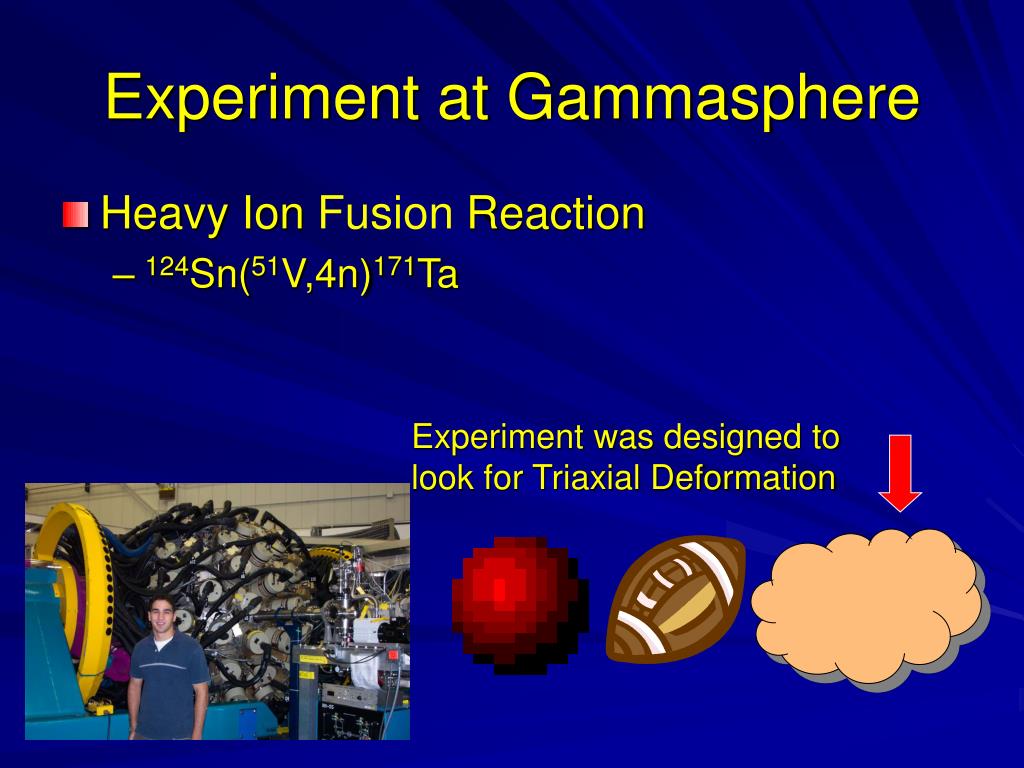 Experiment at Gammasphere

Heavy Ion Fusion Reaction

– $^{124}Sn(^{51}V,4n)^{171}Ta$

Experiment was designed to look for Triaxial Deformation